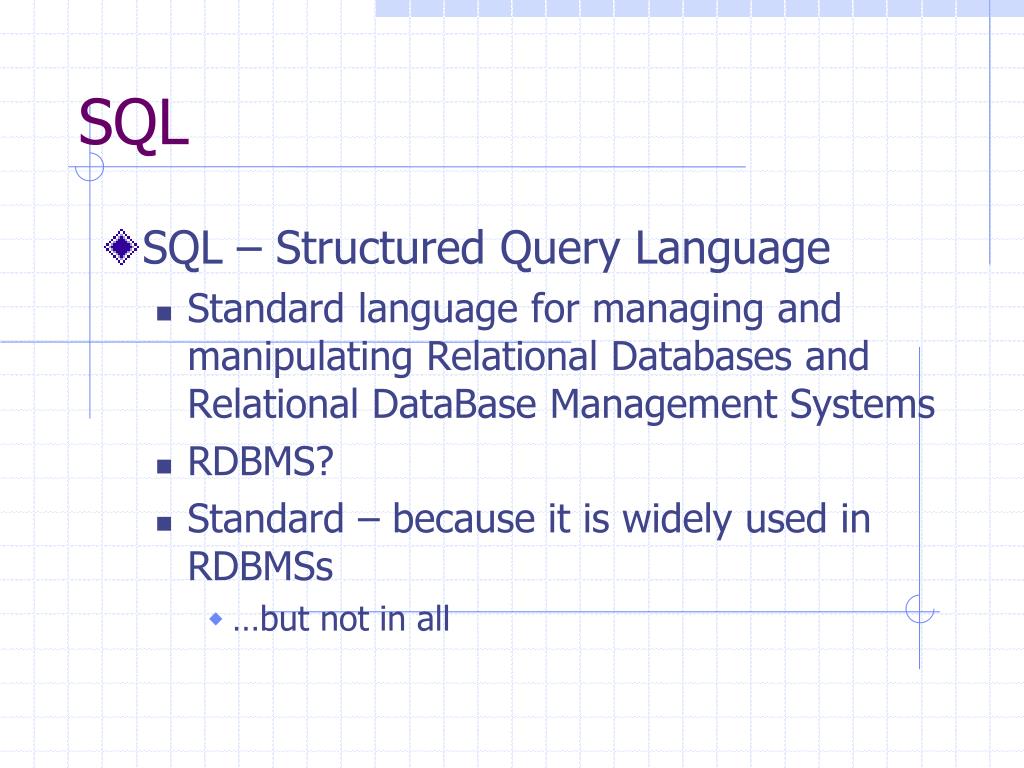 SQL

SQL – Structured Query Language

Standard language for managing and manipulating Relational Databases and Relational DataBase Management Systems

RDBMS?

Standard – because it is widely used in RDBMSs

…but not in all